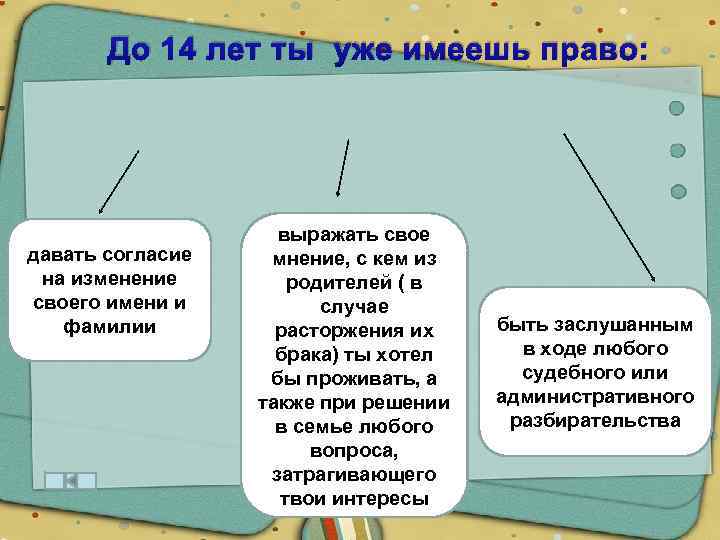 До 14 лет ты уже имеешь право:

давать согласие на изменение своего имени и фамилии

выражать свое мнение, с кем из родителей ( в случае расторжения их брака) ты хотел бы проживать, а также при решении в семье любого вопроса, затрагивающего твои интересы

быть заслушанным в ходе любого судебного или административного разбирательства